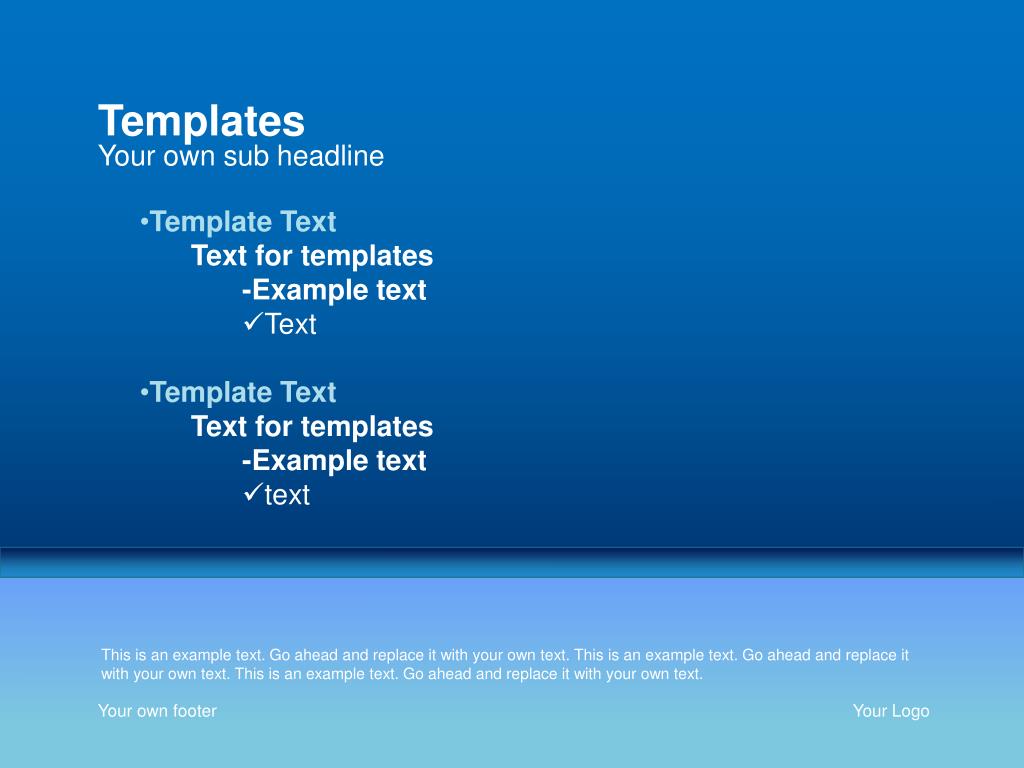 Templates
Your own sub headline

•Template Text
Text for templates
-Example text
✓Text

•Template Text
Text for templates
-Example text
✓text

This is an example text. Go ahead and replace it with your own text. This is an example text. Go ahead and replace it with your own text. This is an example text. Go ahead and replace it with your own text.

Your own footer

Your Logo